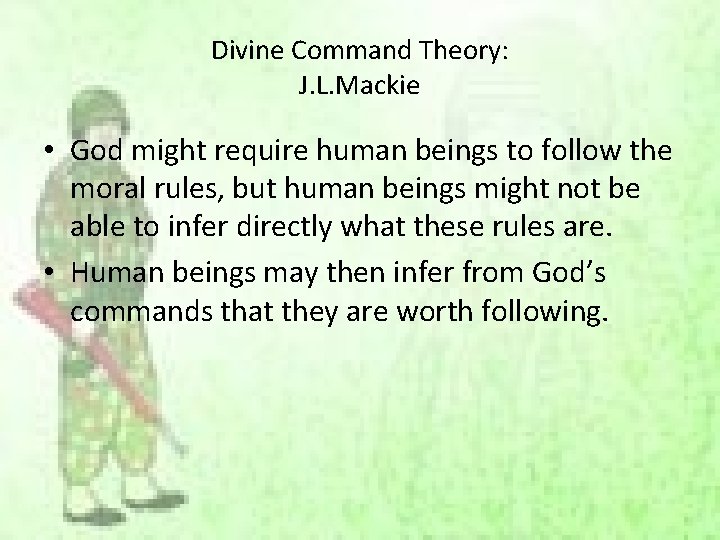 Divine Command Theory:
J.L.Mackie

• God might require human beings to follow the moral rules, but human beings might not be able to infer directly what these rules are.
• Human beings may then infer from God's commands that they are worth following.